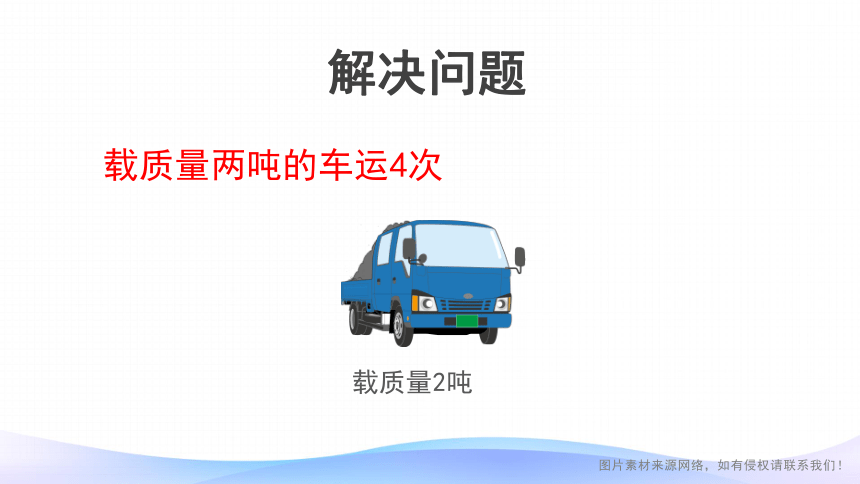 解决问题

载质量两吨的车运4次

载质量2吨

图片素材来源网络，如有侵权请联系我们！